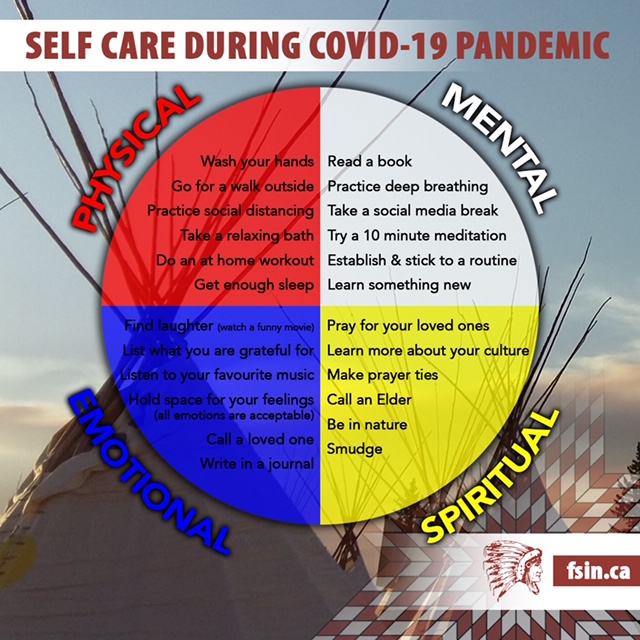 SELF CARE DURING COVID-19 PANDEMIC

PHYSICAL

Wash your hands
Go for a walk outside
Practice social distancing
Take a relaxing bath
Do an at home workout
Get enough sleep

MENTAL

Read a book
Practice deep breathing
Take a social media break
Try a 10 minute meditation
Establish & stick to a routine
Learn something new

EMOTIONAL

Find laughter (watch a funny movie)
List what you are grateful for
Listen to your favourite music
Hold space for your feelings (all emotions are acceptable)
Call a loved one
Write in a journal

SPIRITUAL

Pray for your loved ones
Learn more about your culture
Make prayer ties
Call an Elder
Be in nature
Smudge

fsin.ca